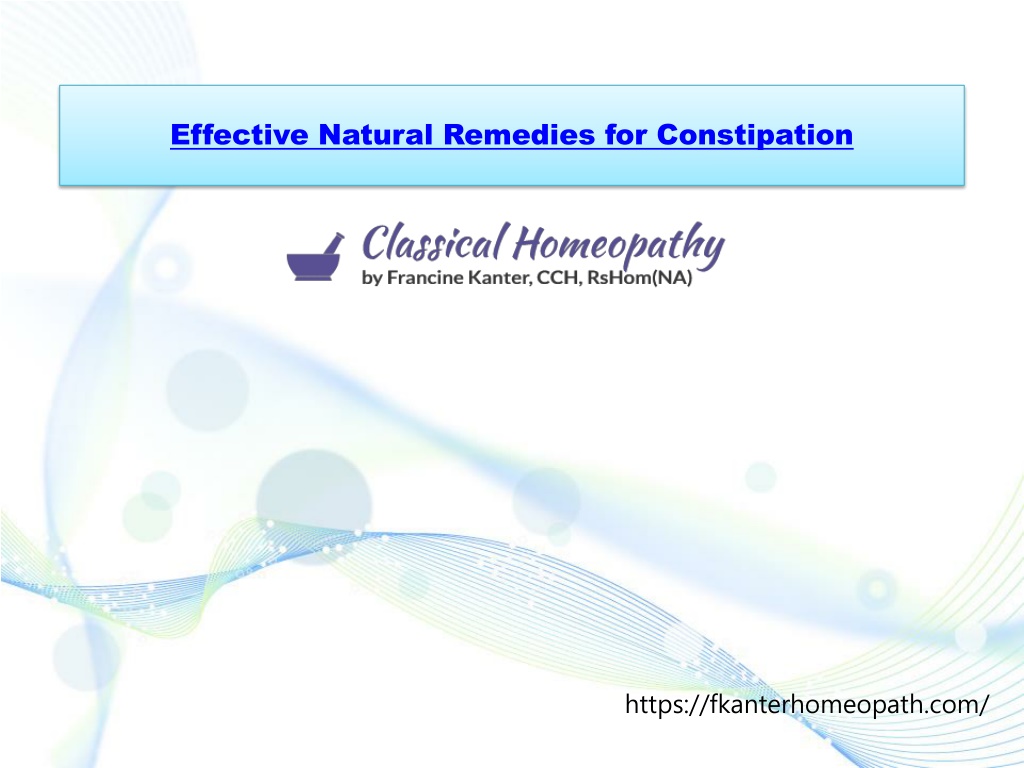 Effective Natural Remedies for Constipation

Classical Homeopathy
by Francine Kanter, CCH, RsHom(NA)

https://fkanterhomeopath.com/